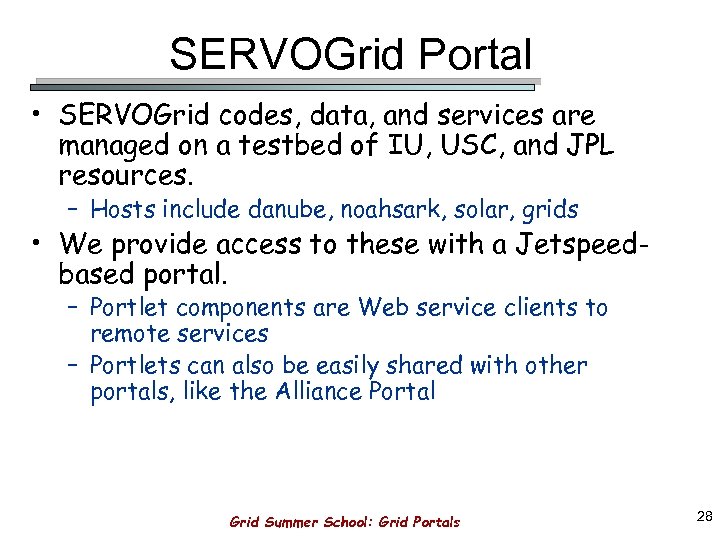 SERVOGrid Portal

• SERVOGrid codes, data, and services are managed on a testbed of IU, USC, and JPL resources.
– Hosts include danube, noahsark, solar, grids

• We provide access to these with a Jetspeed-based portal.
– Portlet components are Web service clients to remote services
– Portlets can also be easily shared with other portals, like the Alliance Portal

Grid Summer School: Grid Portals

28